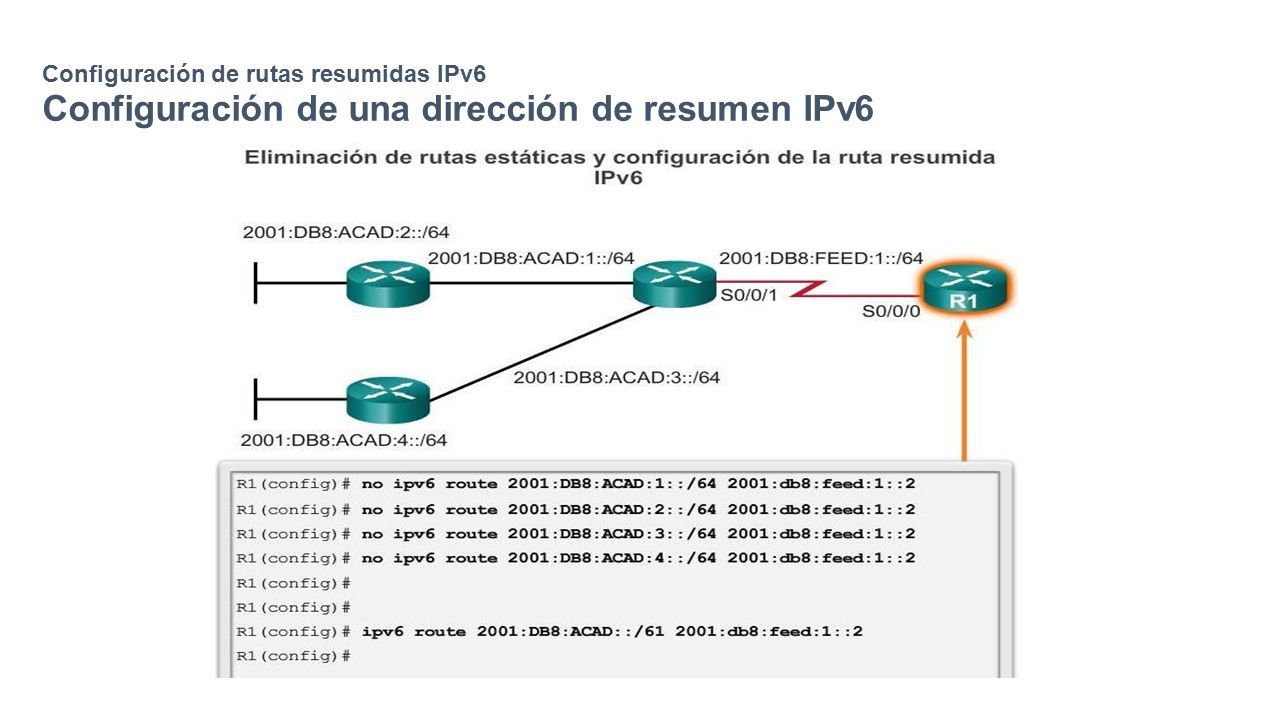 Configuración de rutas resumidas IPv6
Configuración de una dirección de resumen IPv6

Eliminación de rutas estáticas y configuración de la ruta resumida IPv6

2001:DB8:ACAD:2::/64
2001:DB8:ACAD:1::/64
2001:DB8:FEED:1::/64
S0/0/1
S0/0/0
R1
2001:DB8:ACAD:3::/64
2001:DB8:ACAD:4::/64

R1(config)# no ipv6 route 2001:DB8:ACAD:1::/64 2001:db8:feed:1::2
R1(config)# no ipv6 route 2001:DB8:ACAD:2::/64 2001:db8:feed:1::2
R1(config)# no ipv6 route 2001:DB8:ACAD:3::/64 2001:db8:feed:1::2
R1(config)# no ipv6 route 2001:DB8:ACAD:4::/64 2001:db8:feed:1::2
R1(config)#
R1(config)#
R1(config)# ipv6 route 2001:DB8:ACAD::/61 2001:db8:feed:1::2
R1(config)#